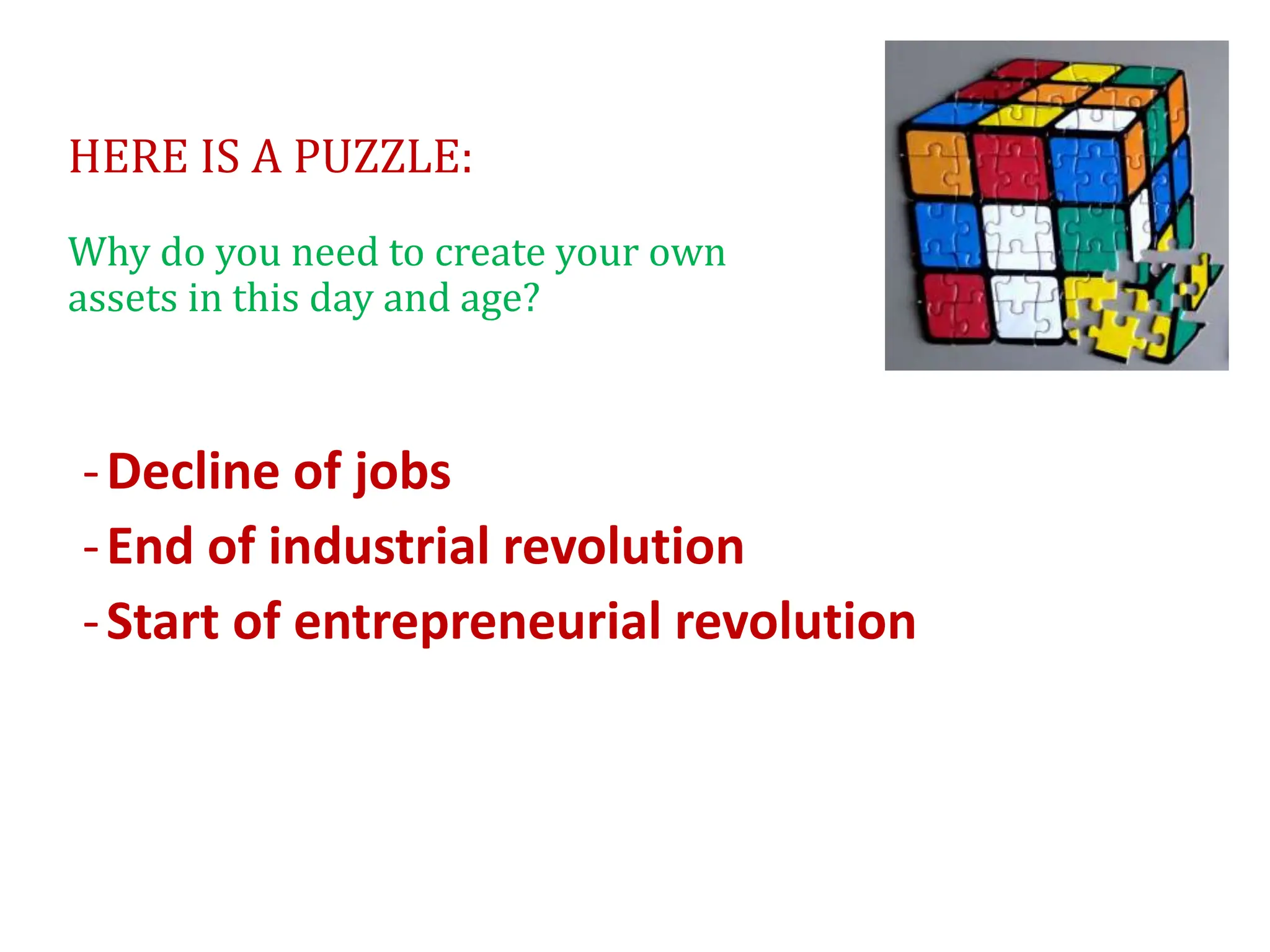 HERE IS A PUZZLE:

Why do you need to create your own assets in this day and age?

- Decline of jobs
- End of industrial revolution
- Start of entrepreneurial revolution